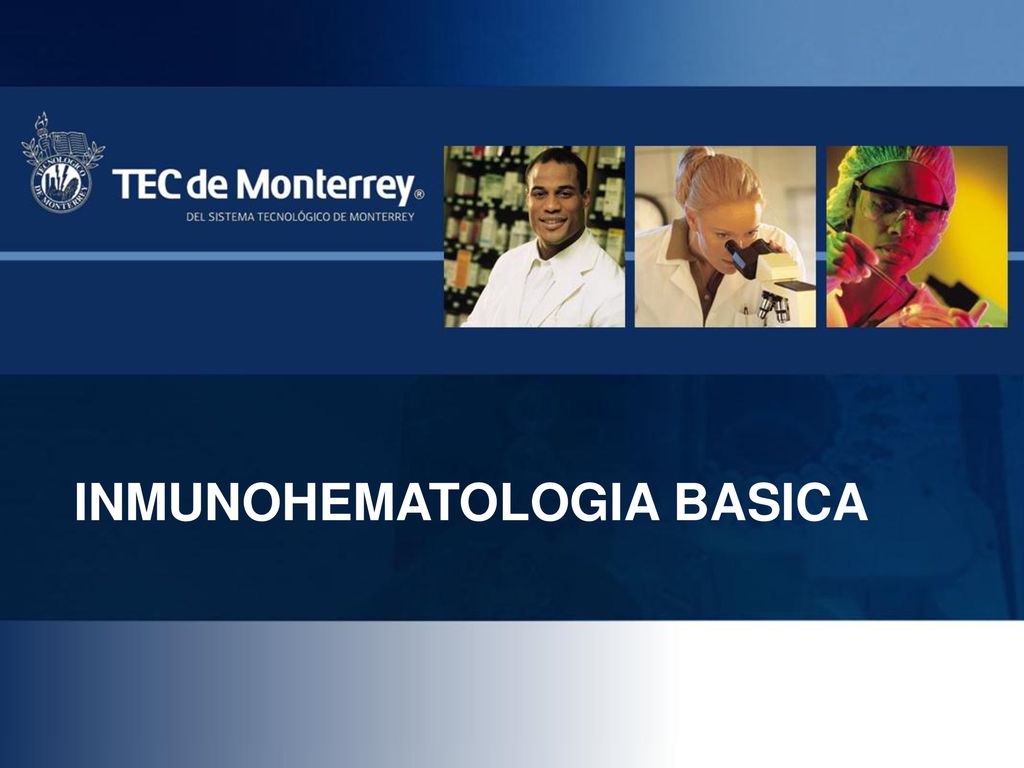 TECNOLÓGICO DE MONTERREY

TEC de Monterrey®
DEL SISTEMA TECNOLÓGICO DE MONTERREY

INMUNOHEMATOLOGIA BASICA